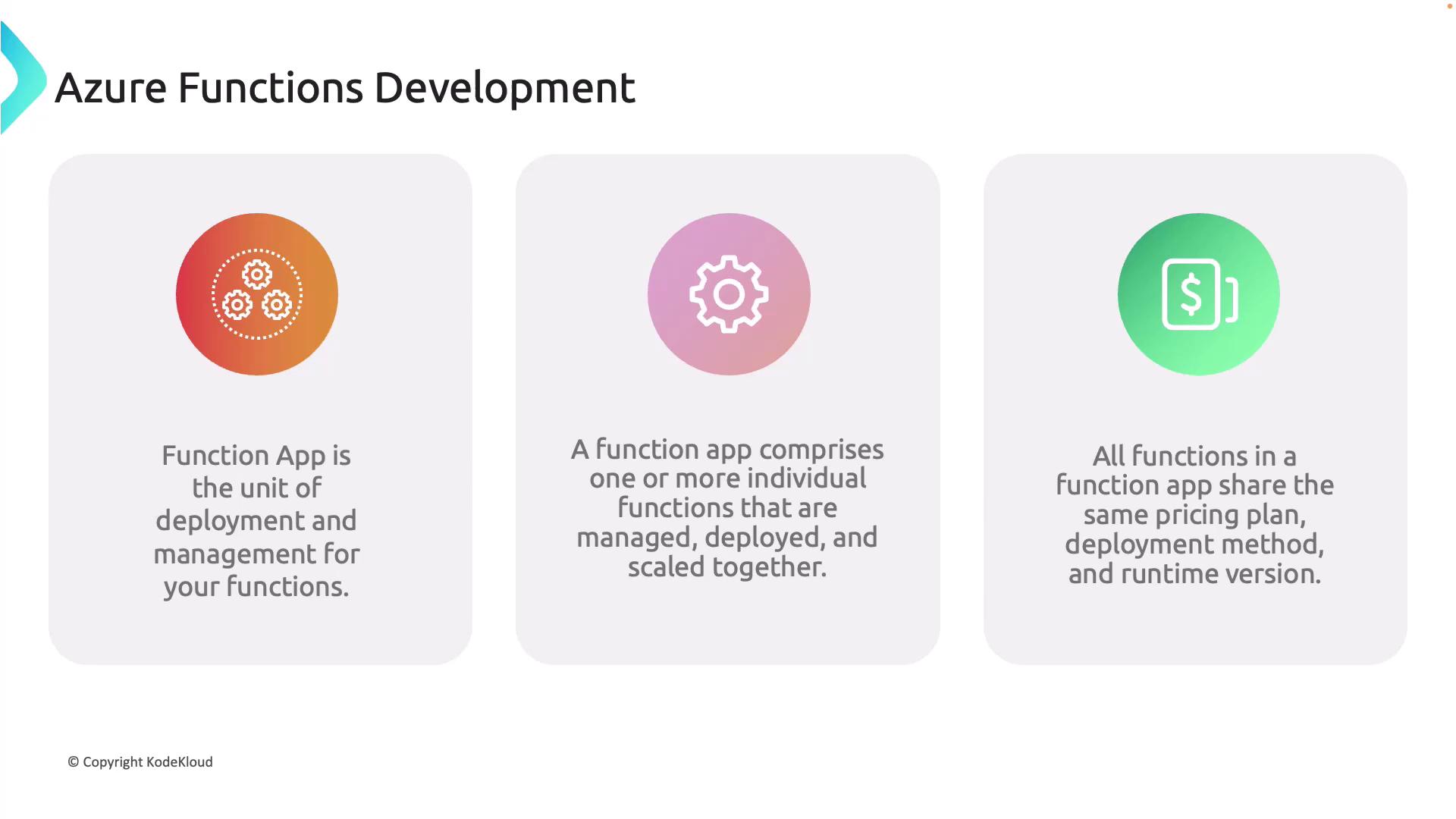 Azure Functions Development

Function App is the unit of deployment and management for your functions.

A function app comprises one or more individual functions that are managed, deployed, and scaled together.

All functions in a function app share the same pricing plan, deployment method, and runtime version.

© Copyright KodeKloud